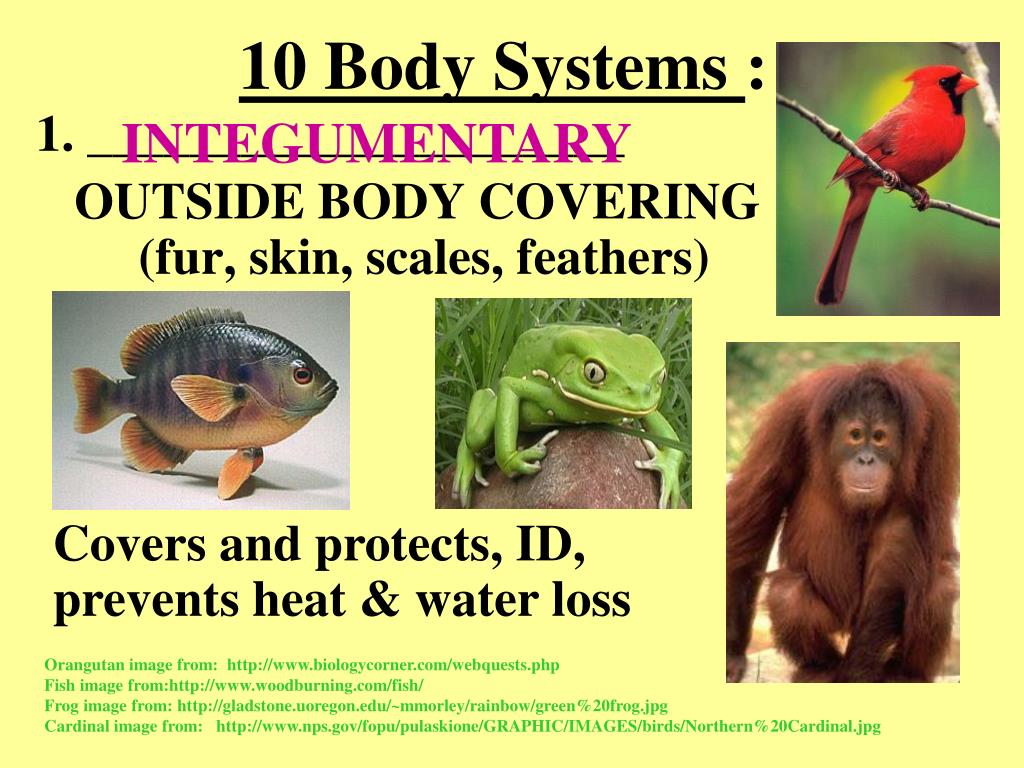 10 Body Systems :

1. INTEGUMENTARY

OUTSIDE BODY COVERING

(fur, skin, scales, feathers)

Covers and protects, ID, prevents heat & water loss

Orangutan image from: http://www.biologycorner.com/webquests.php
Fish image from:http://www.woodburning.com/fish/
Frog image from: http://gladstone.uoregon.edu/~mmorley/rainbow/green%20frog.jpg
Cardinal image from: http://www.nps.gov/fopu/pulaskione/GRAPHIC/IMAGES/birds/Northern%20Cardinal.jpg